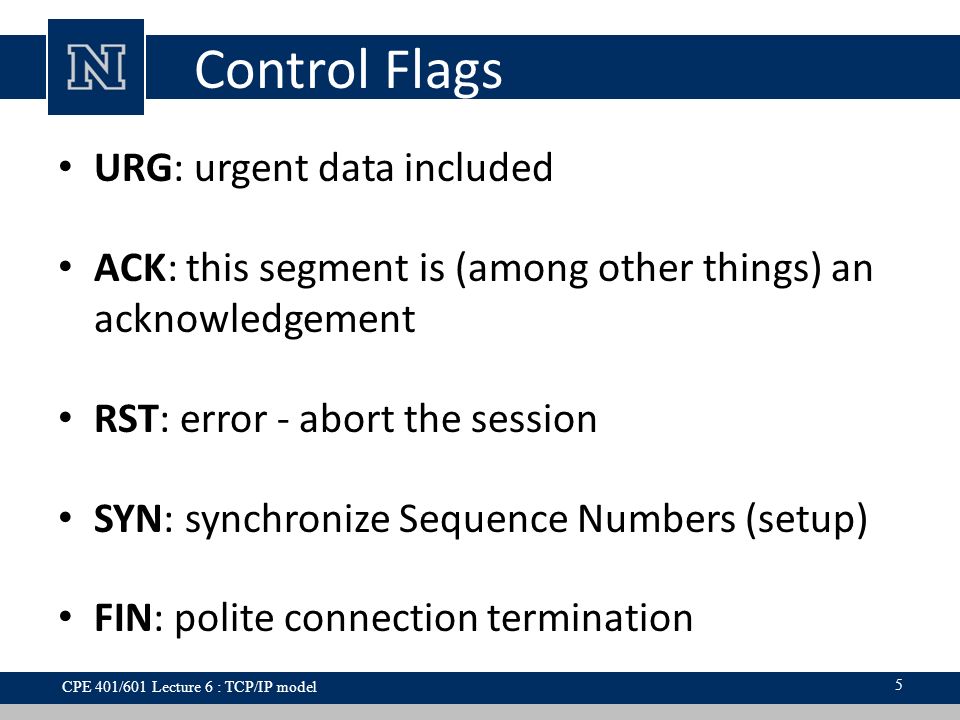 N

Control Flags

• URG: urgent data included

• ACK: this segment is (among other things) an acknowledgement

• RST: error - abort the session

• SYN: synchronize Sequence Numbers (setup)

• FIN: polite connection termination

CPE 401/601 Lecture 6 : TCP/IP model

5